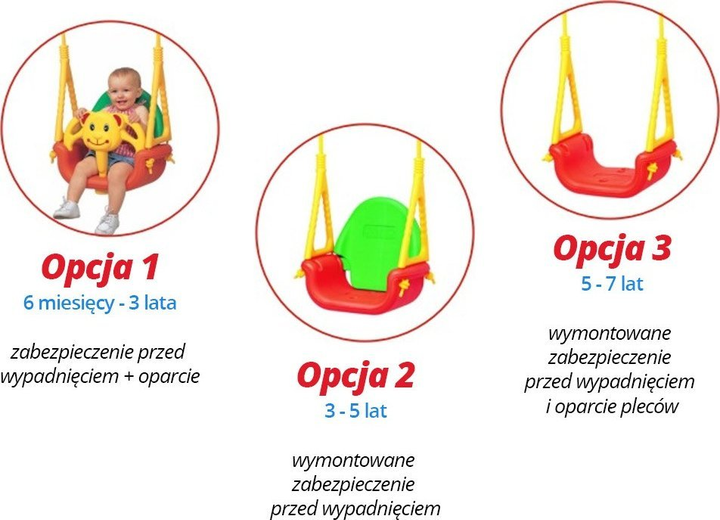 Opcja 1
6 miesięcy - 3 lata

zabezpieczenie przed wypadnięciem + oparcie

Opcja 2
3 - 5 lat

wymontowane zabezpieczenie przed wypadnięciem

Opcja 3
5 - 7 lat

wymontowane zabezpieczenie przed wypadnięciem i oparcie pleców